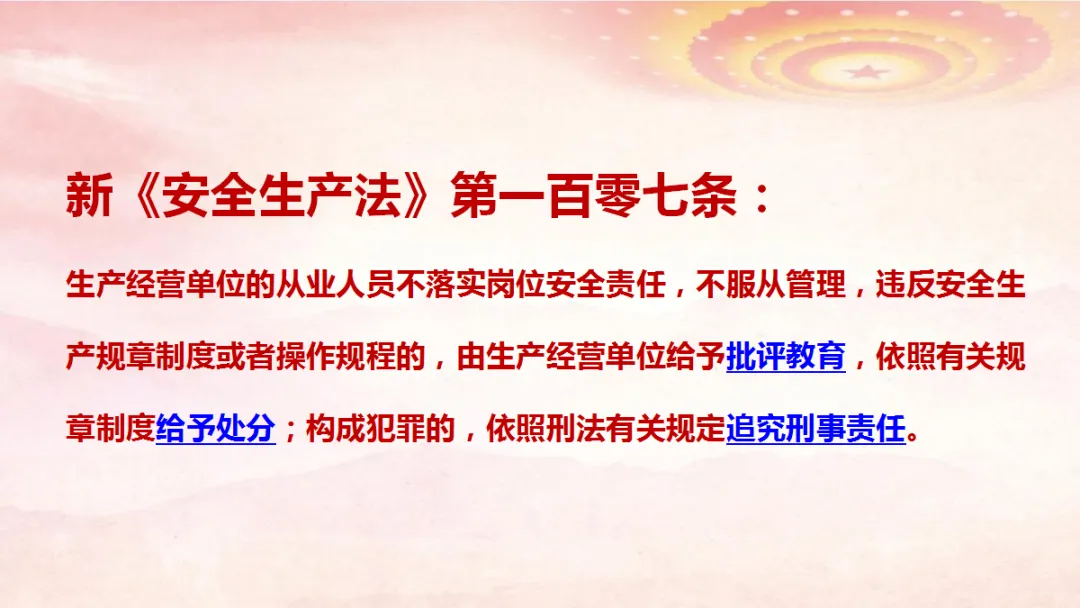 新《安全生产法》第一百零七条：

生产经营单位的从业人员不落实岗位安全责任，不服从管理，违反安全生产规章制度或者操作规程的，由生产经营单位给予批评教育，依照有关规章制度给予处分；构成犯罪的，依照刑法有关规定追究刑事责任。